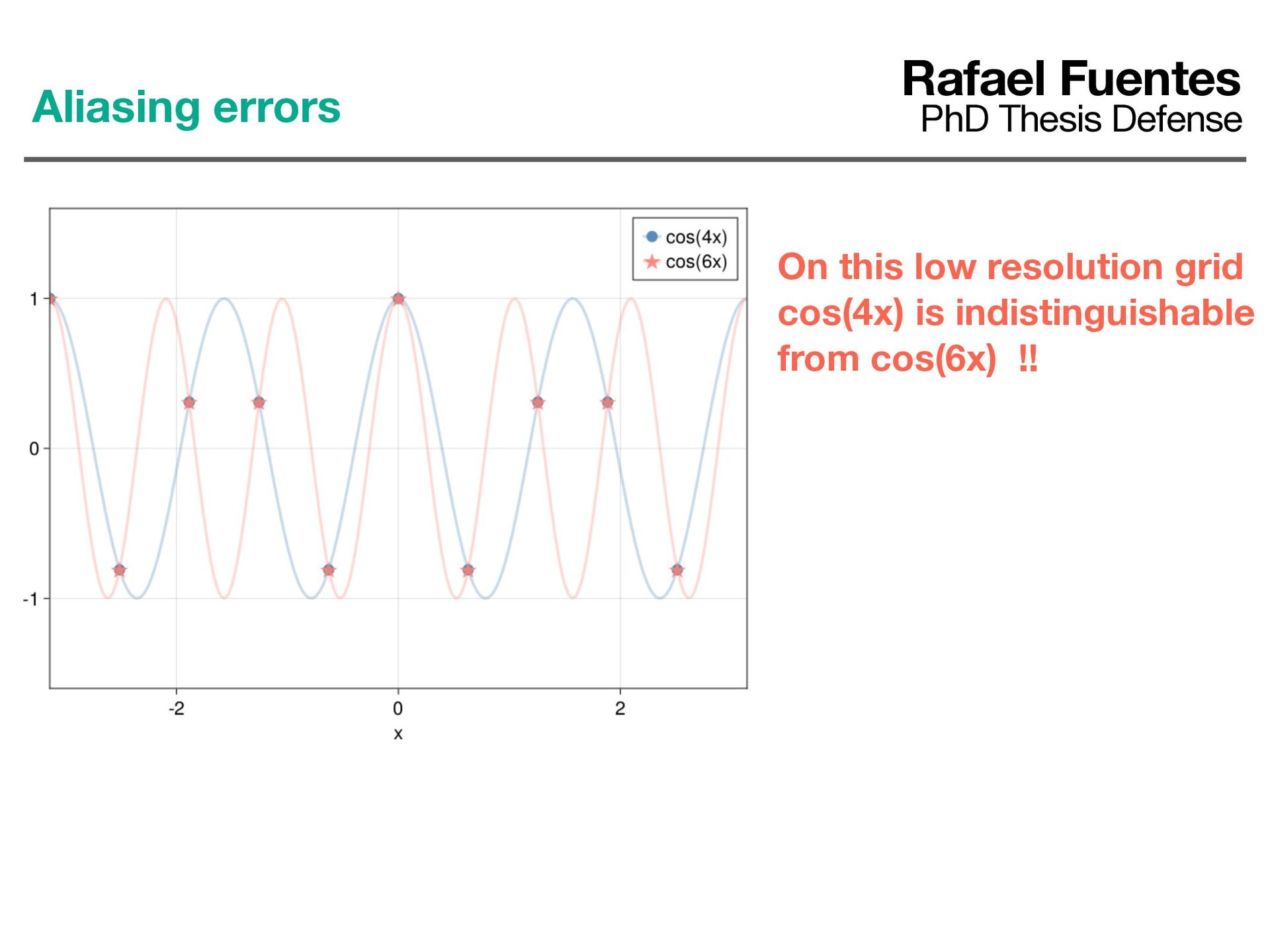 Aliasing errors

Rafael Fuentes
PhD Thesis Defense

cos(4x)
cos(6x)

1

0

-1

-2

0

2

x

On this low resolution grid cos(4x) is indistinguishable from cos(6x) ‼